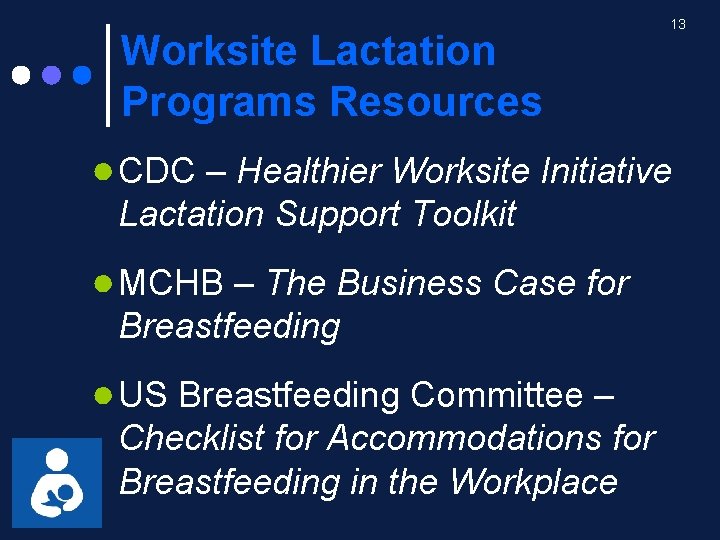 13

Worksite Lactation Programs Resources

CDC – Healthier Worksite Initiative Lactation Support Toolkit

MCHB – The Business Case for Breastfeeding

US Breastfeeding Committee – Checklist for Accommodations for Breastfeeding in the Workplace